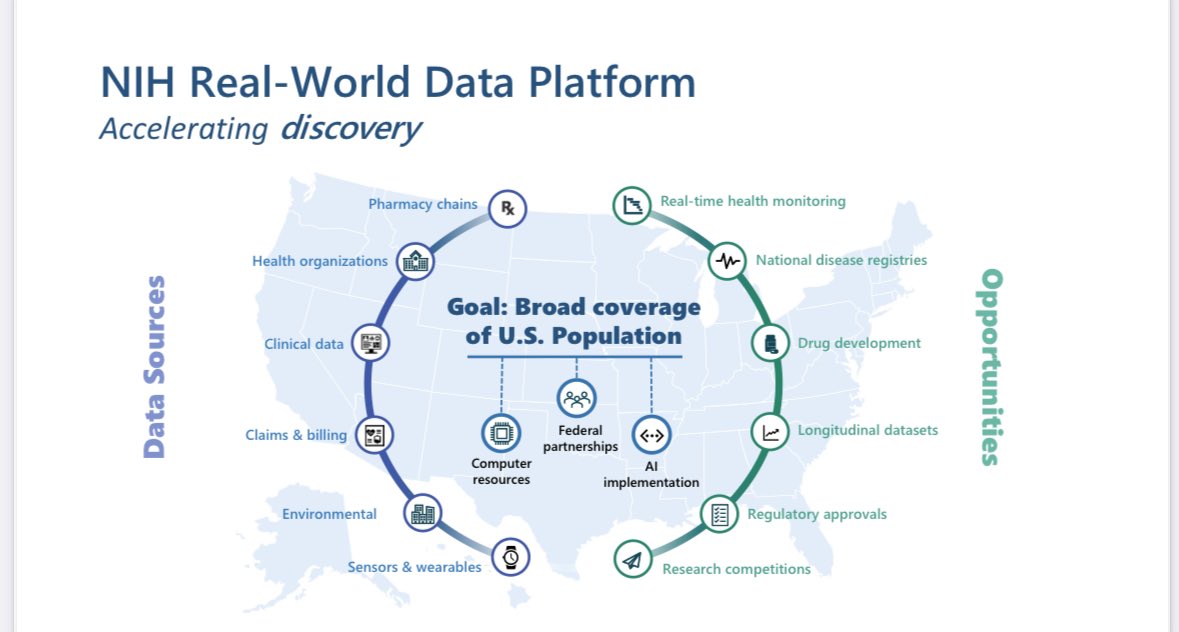 NIH Real-World Data Platform
Accelerating discovery

Data Sources

Pharmacy chains
Health organizations
Clinical data
Claims & billing
Environmental
Sensors & wearables

Goal: Broad coverage of U.S. Population

Computer resources
Federal partnerships
AI implementation

Opportunities

Real-time health monitoring
National disease registries
Drug development
Longitudinal datasets
Regulatory approvals
Research competitions